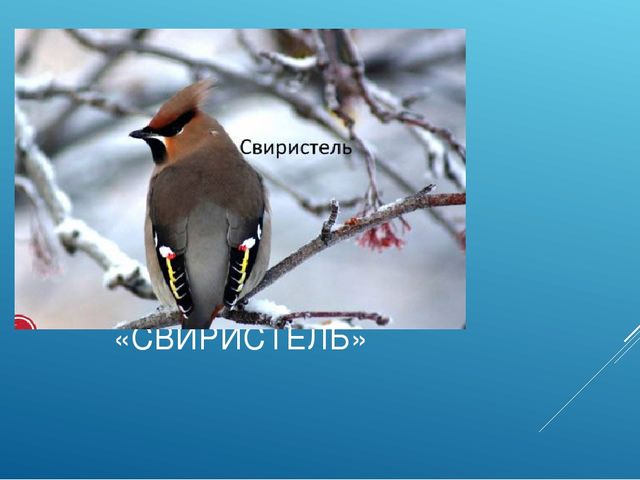 Свиристель

«СВИРИСТЕЛЬ»